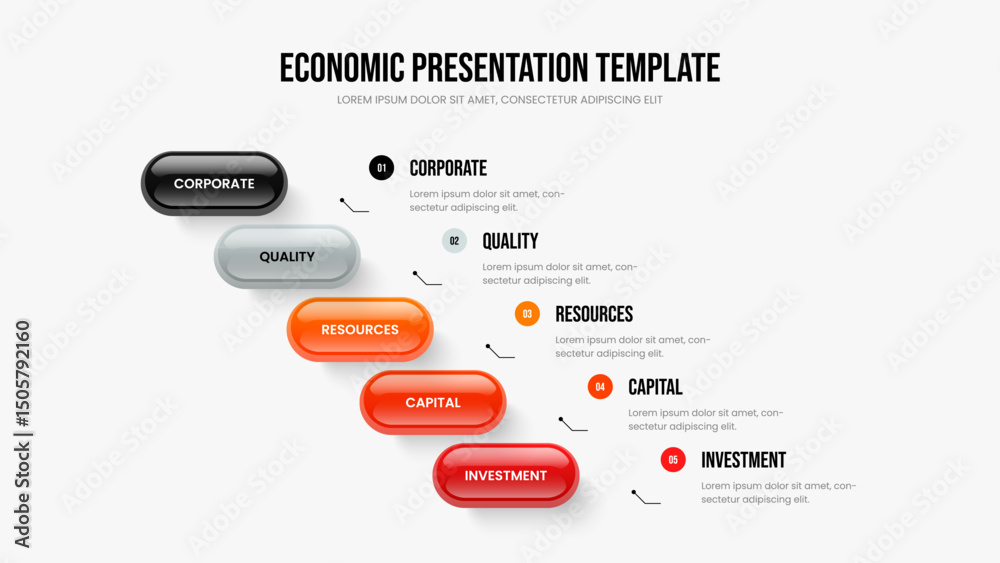 ECONOMIC PRESENTATION TEMPLATE
LOREM IPSUM DOLOR SIT AMET, CONSECTETUR ADIPISCING ELIT

CORPORATE
QUALITY
RESOURCES
CAPITAL
INVESTMENT

01 CORPORATE
Lorem ipsum dolor sit amet, consectetur adipiscing elit.

02 QUALITY
Lorem ipsum dolor sit amet, consectetur adipiscing elit.

03 RESOURCES
Lorem ipsum dolor sit amet, consectetur adipiscing elit.

04 CAPITAL
Lorem ipsum dolor sit amet, consectetur adipiscing elit.

05 INVESTMENT
Lorem ipsum dolor sit amet, consectetur adipiscing elit.

Adobe Stock | #1505792160